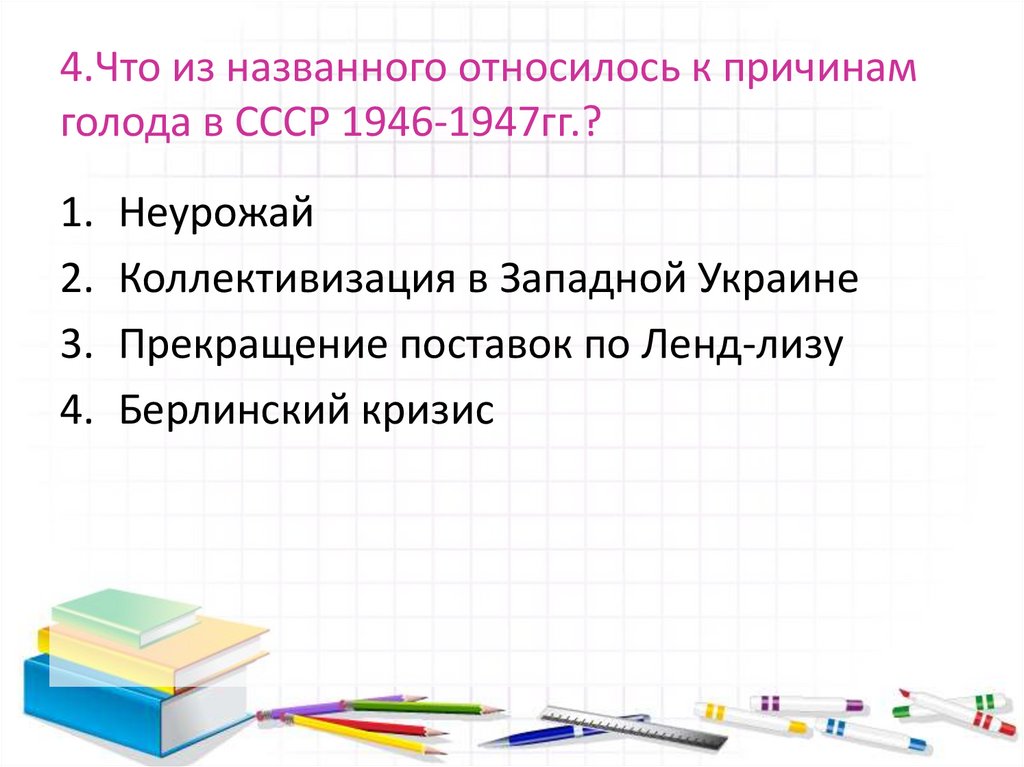 4.Что из названного относилось к причинам голода в СССР 1946-1947гг.?

1. Неурожай
2. Коллективизация в Западной Украине
3. Прекращение поставок по Ленд-лизу
4. Берлинский кризис